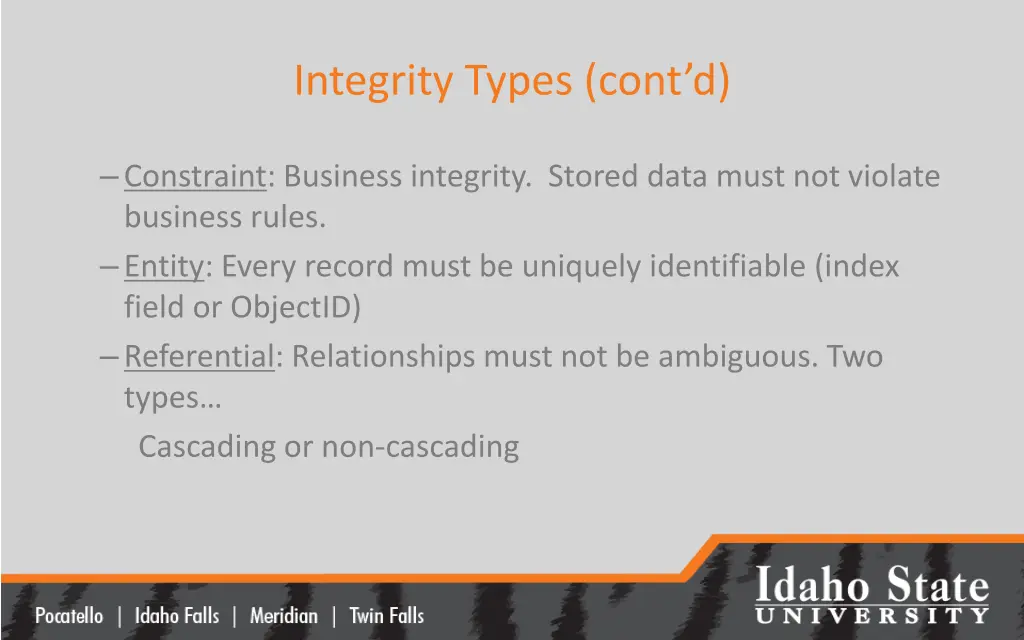 Integrity Types (cont’d)

– Constraint: Business integrity. Stored data must not violate business rules.

– Entity: Every record must be uniquely identifiable (index field or ObjectID)

– Referential: Relationships must not be ambiguous. Two types…

Cascading or non-cascading

Pocatello | Idaho Falls | Meridian | Twin Falls

Idaho State UNIVERSITY